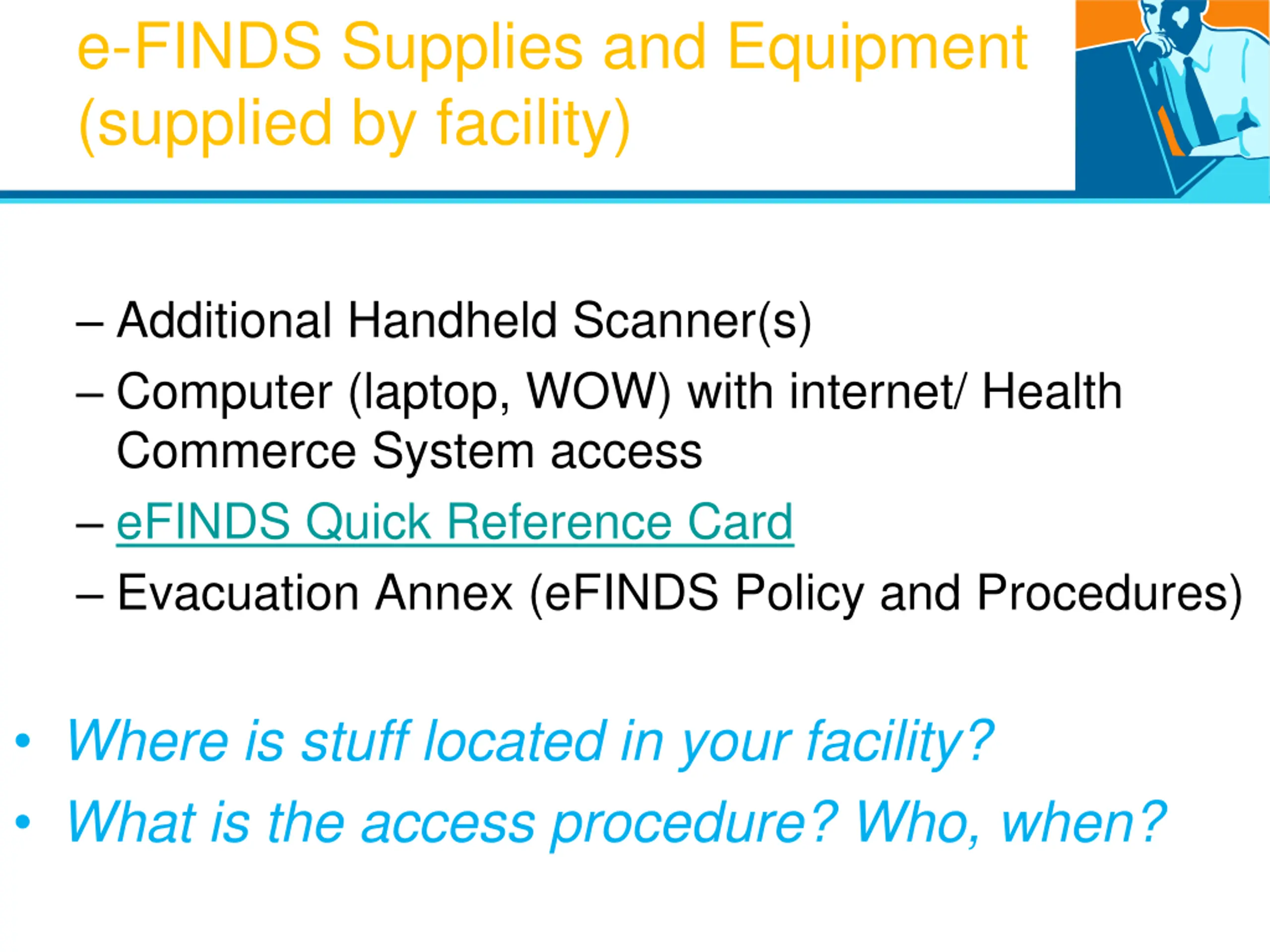 e-FINDS Supplies and Equipment (supplied by facility)

– Additional Handheld Scanner(s)
– Computer (laptop, WOW) with internet/ Health Commerce System access
– eFINDS Quick Reference Card
– Evacuation Annex (eFINDS Policy and Procedures)

• Where is stuff located in your facility?
• What is the access procedure? Who, when?